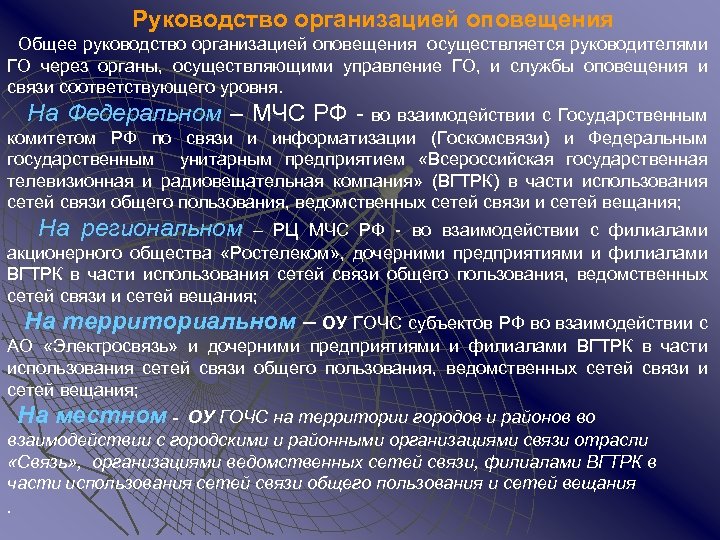 Руководство организацией оповещения

Общее руководство организацией оповещения осуществляется руководителями ГО через органы, осуществляющими управление ГО, и службы оповещения и связи соответствующего уровня.

На Федеральном – МЧС РФ - во взаимодействии с Государственным комитетом РФ по связи и информатизации (Госкомсвязи) и Федеральным государственным унитарным предприятием «Всероссийская государственная телевизионная и радиовещательная компания» (ВГТРК) в части использования сетей связи общего пользования, ведомственных сетей связи и сетей вещания;

На региональном – РЦ МЧС РФ - во взаимодействии с филиалами акционерного общества «Ростелеком», дочерними предприятиями и филиалами ВГТРК в части использования сетей связи общего пользования, ведомственных сетей связи и сетей вещания;

На территориальном – ОУ ГОЧС субъектов РФ во взаимодействии с АО «Электросвязь» и дочерними предприятиями и филиалами ВГТРК в части использования сетей связи общего пользования, ведомственных сетей связи и сетей вещания;

На местном - ОУ ГОЧС на территории городов и районов во взаимодействии с городскими и районными организациями связи отрасли «Связь», организациями ведомственных сетей связи, филиалами ВГТРК в части использования сетей связи общего пользования и сетей вещания
.